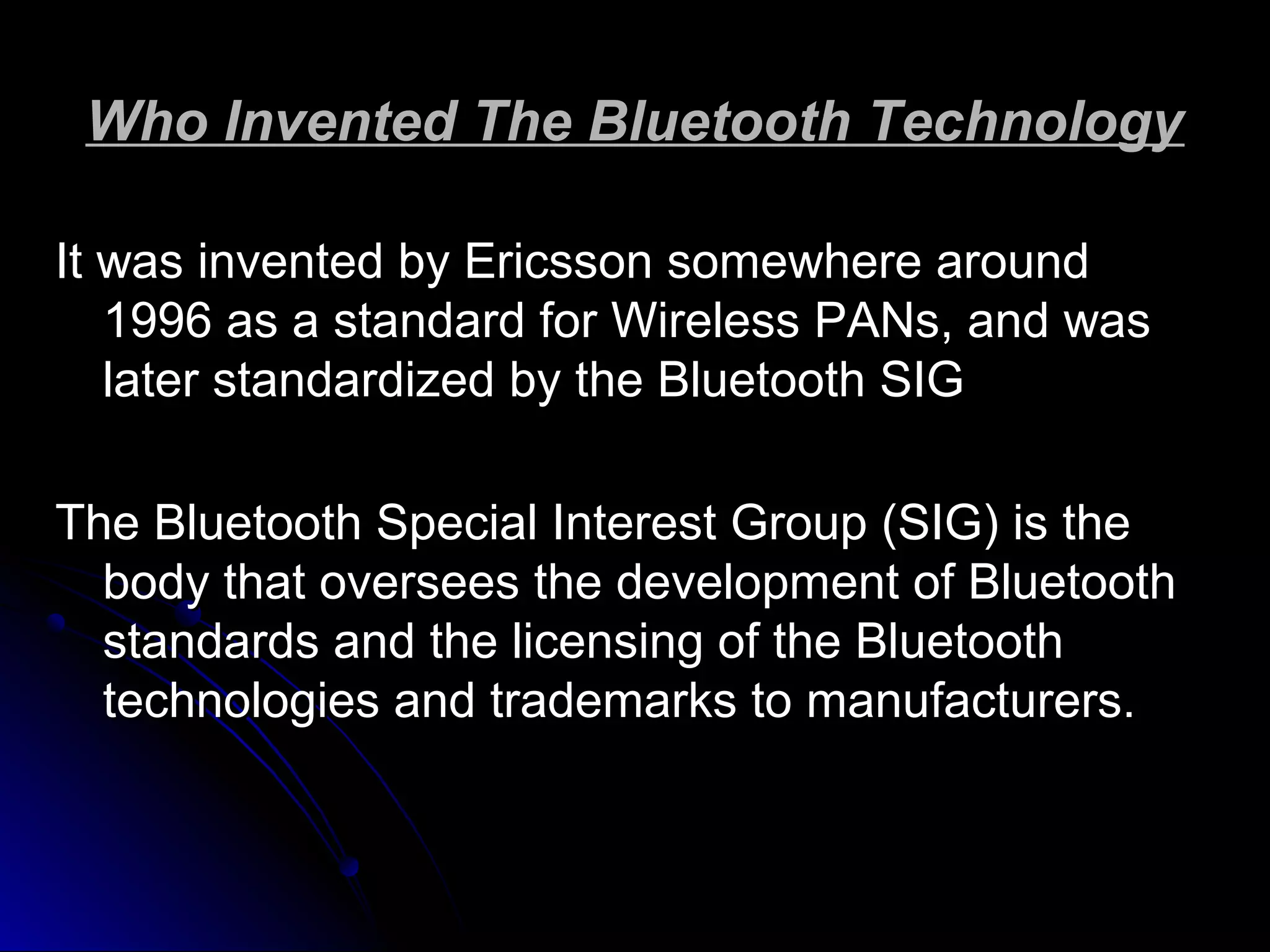 Who Invented The Bluetooth Technology

It was invented by Ericsson somewhere around 1996 as a standard for Wireless PANs, and was later standardized by the Bluetooth SIG

The Bluetooth Special Interest Group (SIG) is the body that oversees the development of Bluetooth standards and the licensing of the Bluetooth technologies and trademarks to manufacturers.